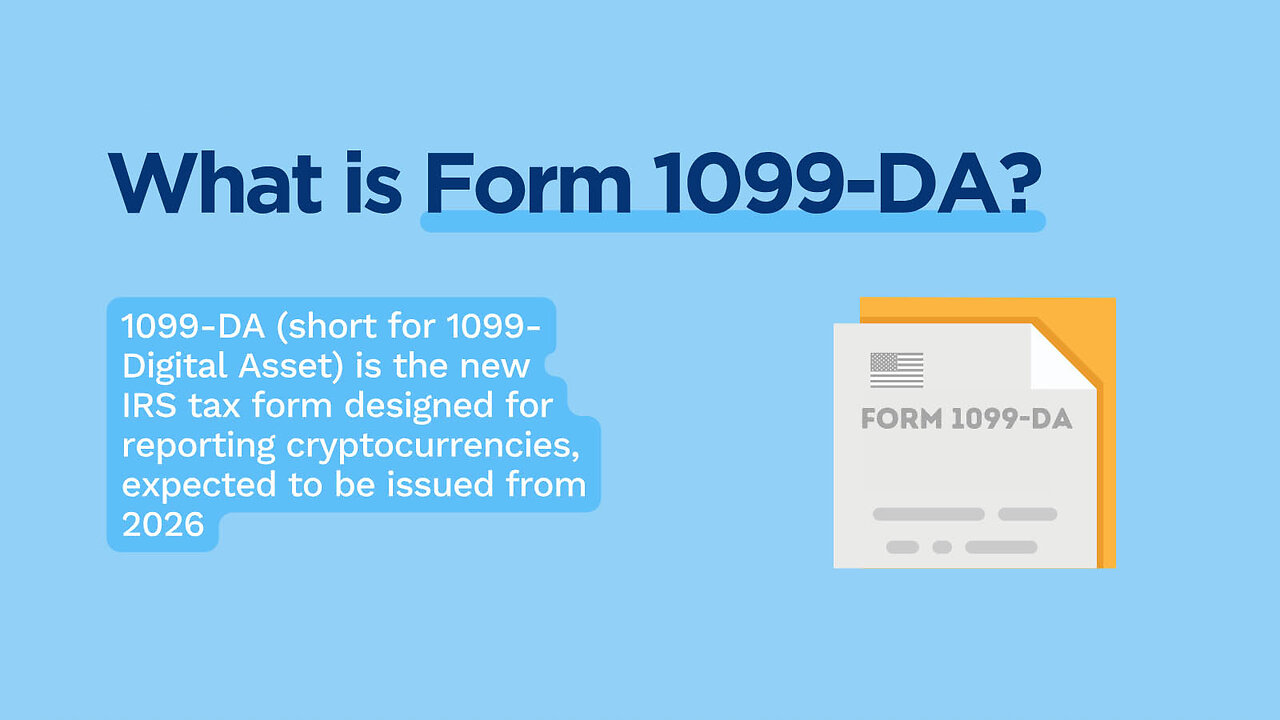 What is Form 1099-DA?

1099-DA (short for 1099-Digital Asset) is the new IRS tax form designed for reporting cryptocurrencies, expected to be issued from 2026

FORM 1099-DA